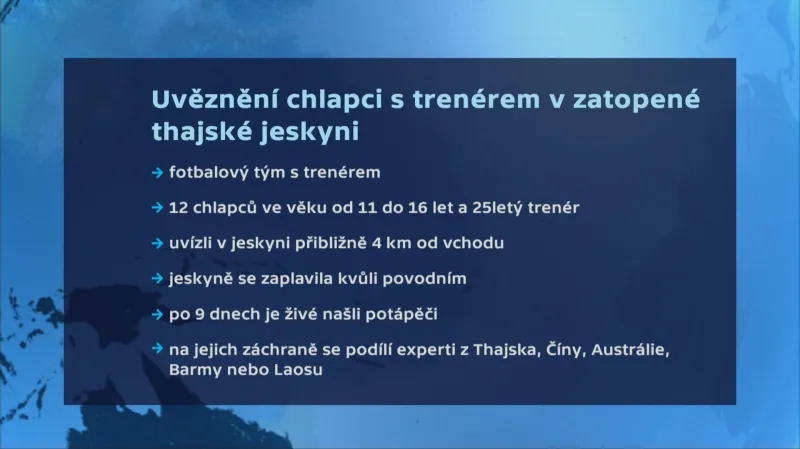 Uvěznění chlapci s trenérem v zatopené thajské jeskyni

→ fotbalový tým s trenérem

→ 12 chlapců ve věku od 11 do 16 let a 25letý trenér

→ uvízli v jeskyni přibližně 4 km od vchodu

→ jeskyně se zaplavila kvůli povodním

→ po 9 dnech je živé našli potápěči

→ na jejich záchraně se podílí experti z Thajska, Číny, Austrálie, Barmy nebo Laosu